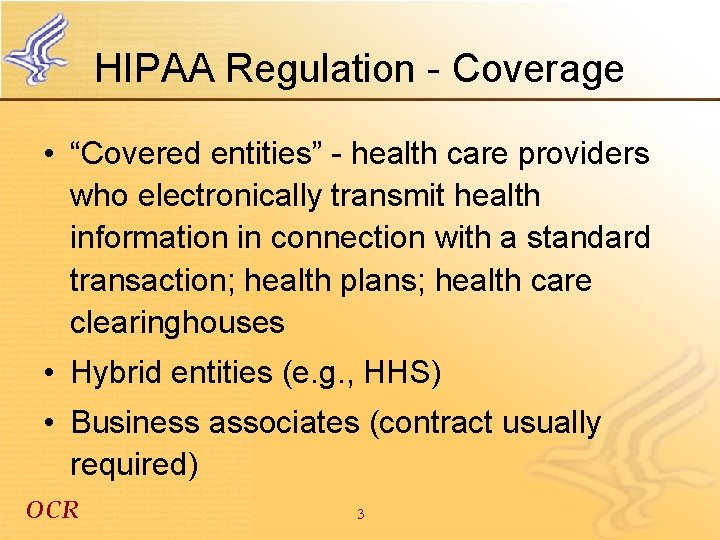 HIPAA Regulation - Coverage

• “Covered entities” - health care providers who electronically transmit health information in connection with a standard transaction; health plans; health care clearinghouses

• Hybrid entities (e.g., HHS)

• Business associates (contract usually required)

OCR

3